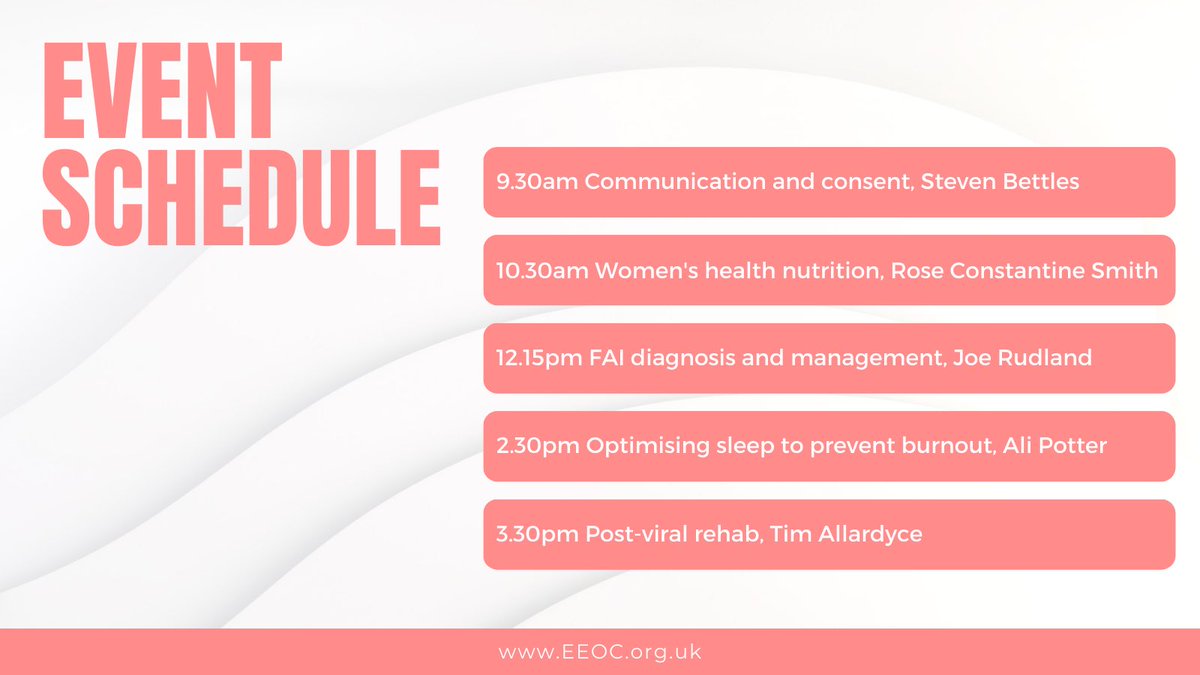 EVENT SCHEDULE

9.30am Communication and consent, Steven Bettles

10.30am Women's health nutrition, Rose Constantine Smith

12.15pm FAI diagnosis and management, Joe Rudland

2.30pm Optimising sleep to prevent burnout, Ali Potter

3.30pm Post-viral rehab, Tim Allardyce

www.EEOC.org.uk